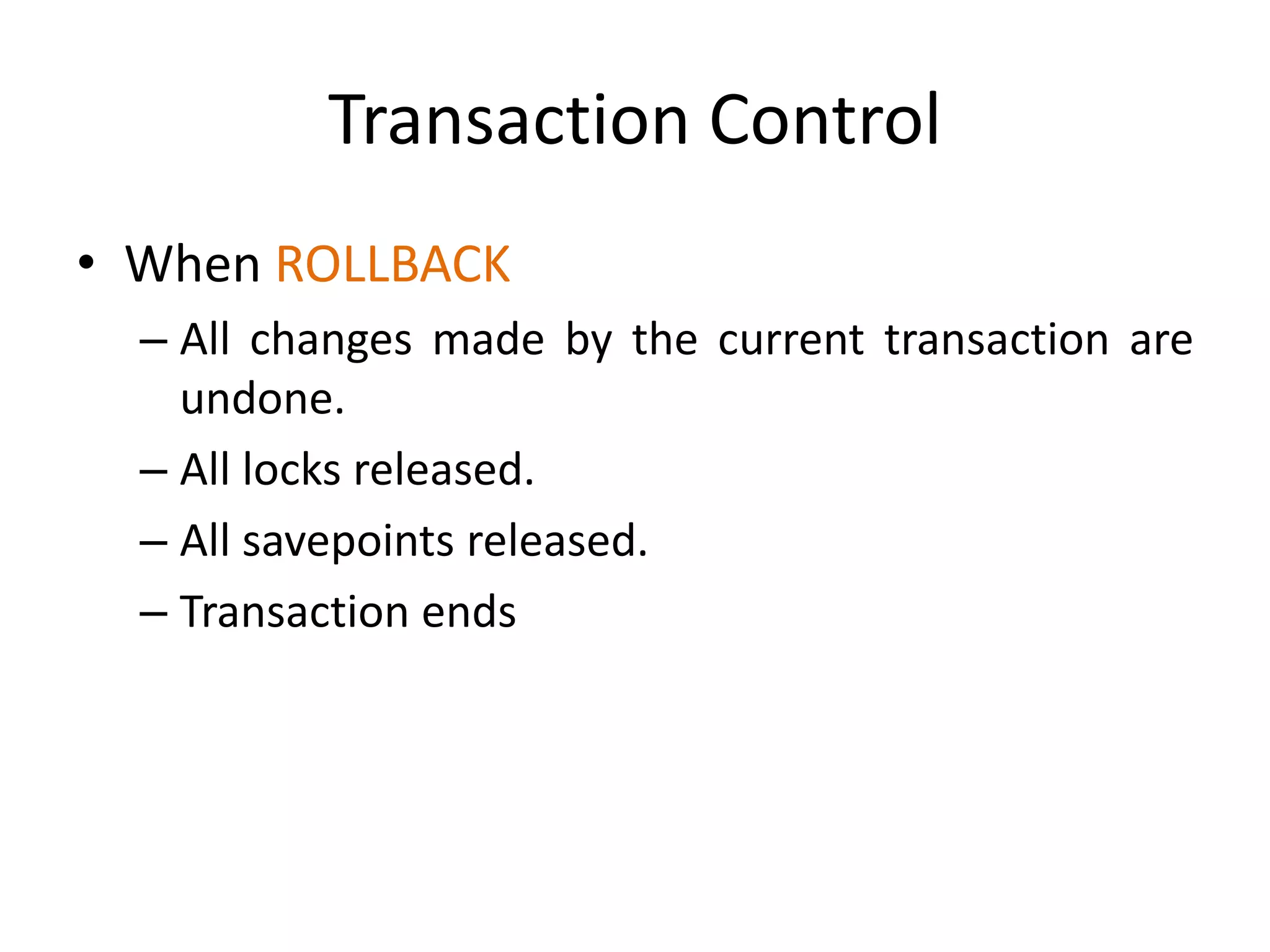 Transaction Control

• When ROLLBACK
– All changes made by the current transaction are undone.
– All locks released.
– All savepoints released.
– Transaction ends